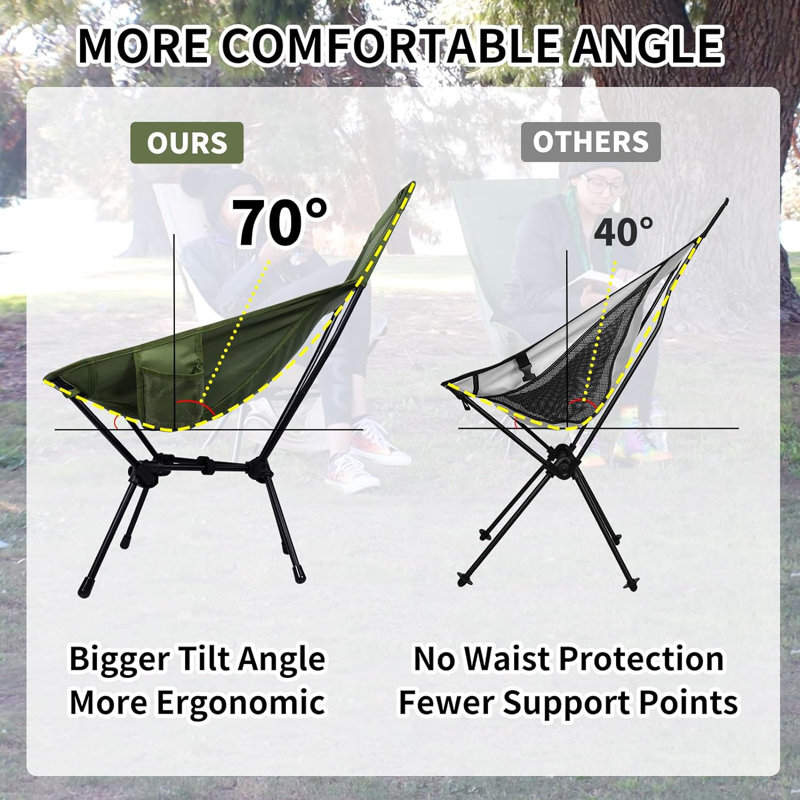 MORE COMFORTABLE ANGLE

OURS

70°

Bigger Tilt Angle
More Ergonomic

OTHERS

40°

No Waist Protection
Fewer Support Points